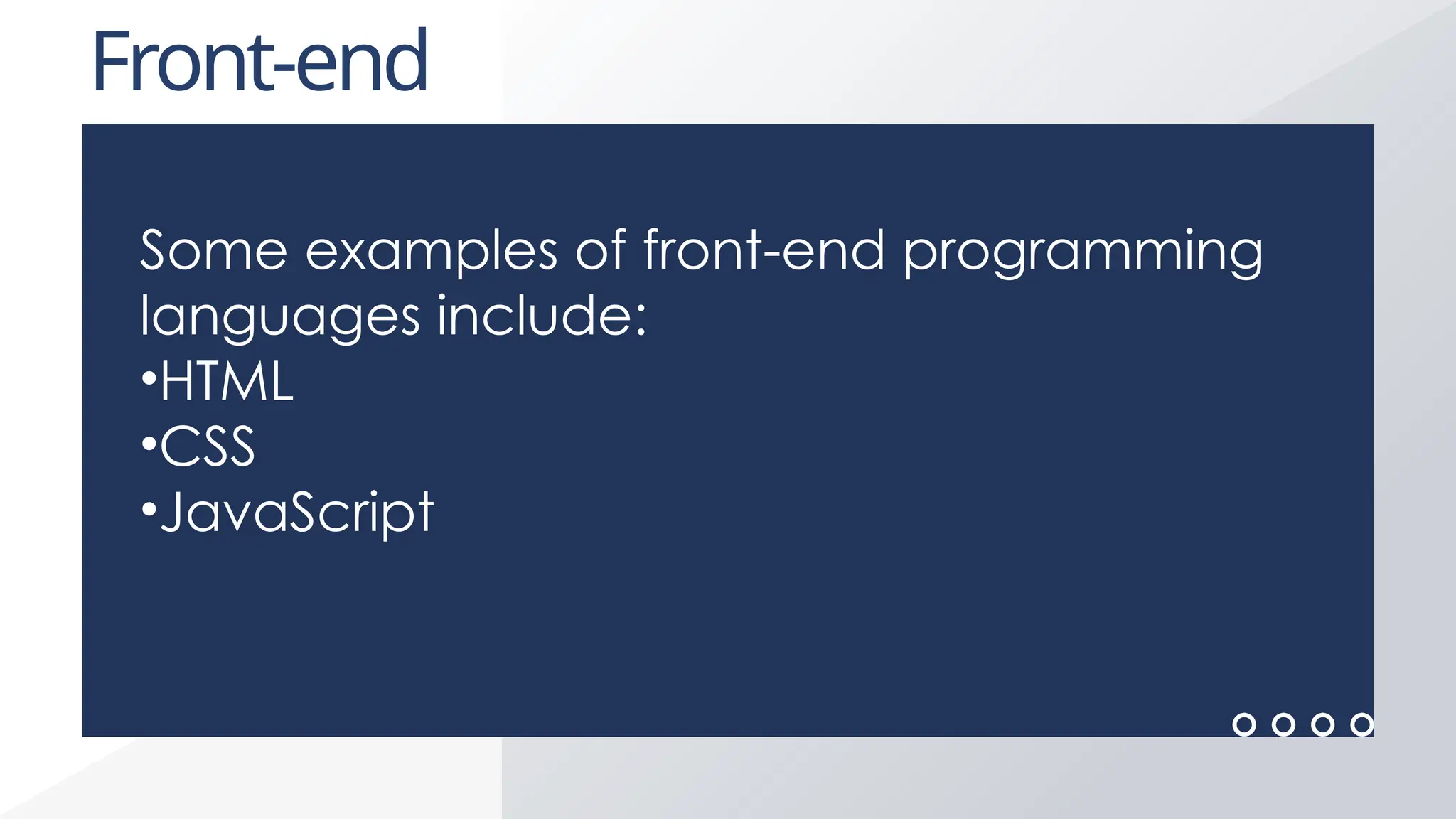 Front-end

Some examples of front-end programming languages include:
•HTML
•CSS
•JavaScript